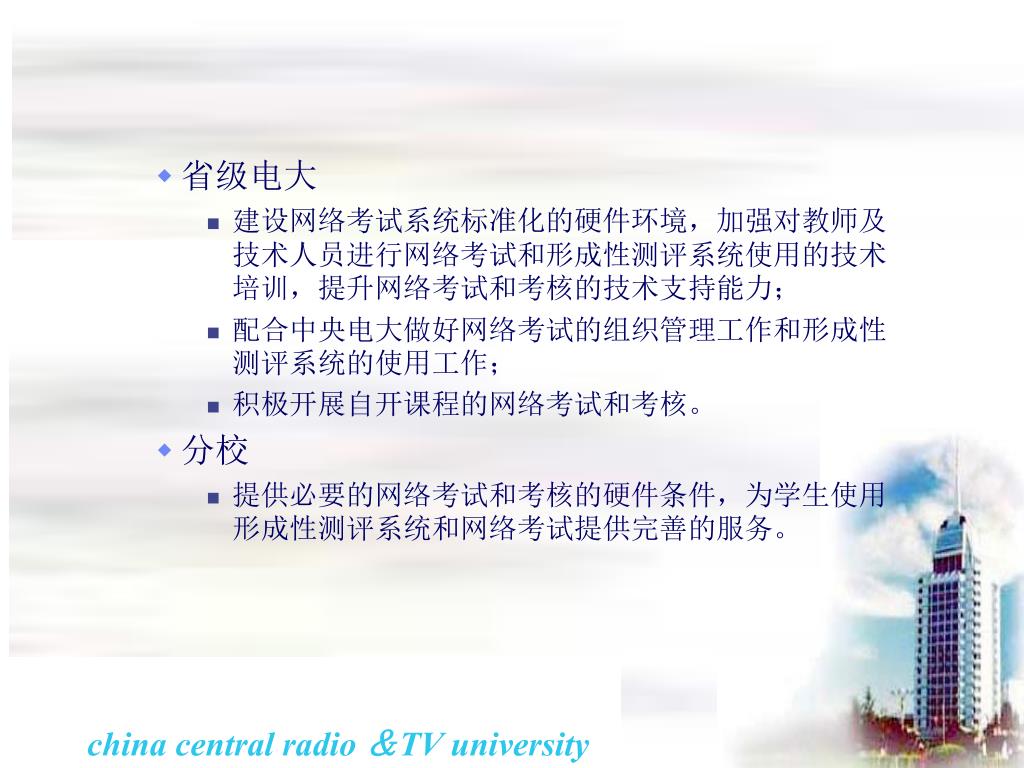 省级电大

建设网络考试系统标准化的硬件环境，加强对教师及技术人员进行网络考试和形成性测评系统使用的技术培训，提升网络考试和考核的技术支持能力；

配合中央电大做好网络考试的组织管理工作和形成性测评系统的使用工作；

积极开展自开课程的网络考试和考核。

分校

提供必要的网络考试和考核的硬件条件，为学生使用形成性测评系统和网络考试提供完善的服务。

china central radio ＆TV university